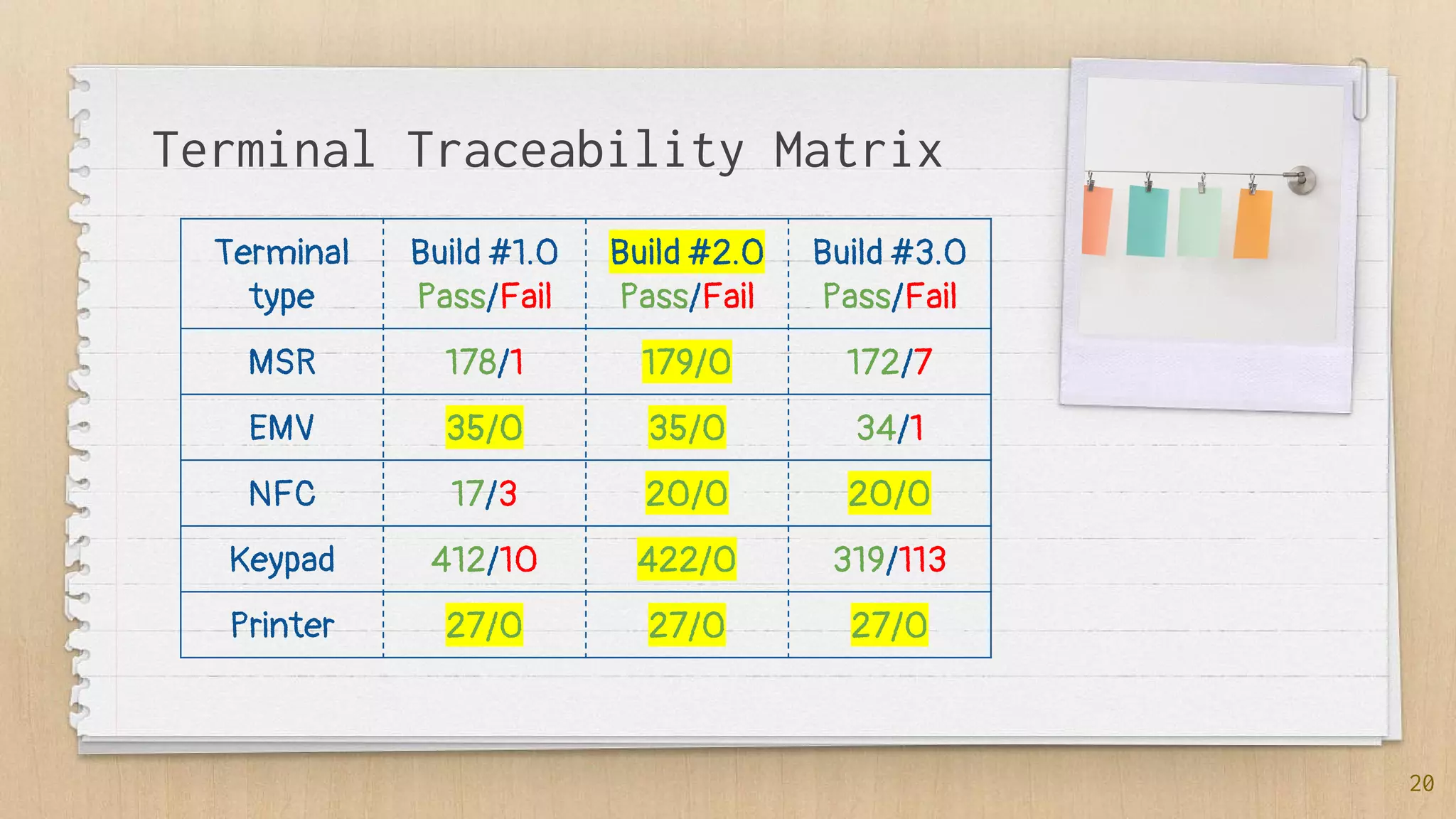 Terminal Traceability Matrix

| Terminal type | Build #1.0 Pass/Fail | Build #2.0 Pass/Fail | Build #3.0 Pass/Fail |
|---|---|---|---|
| MSR | 178/1 | 179/0 | 172/7 |
| EMV | 35/0 | 35/0 | 34/1 |
| NFC | 17/3 | 20/0 | 20/0 |
| Keypad | 412/10 | 422/0 | 319/113 |
| Printer | 27/0 | 27/0 | 27/0 |

20